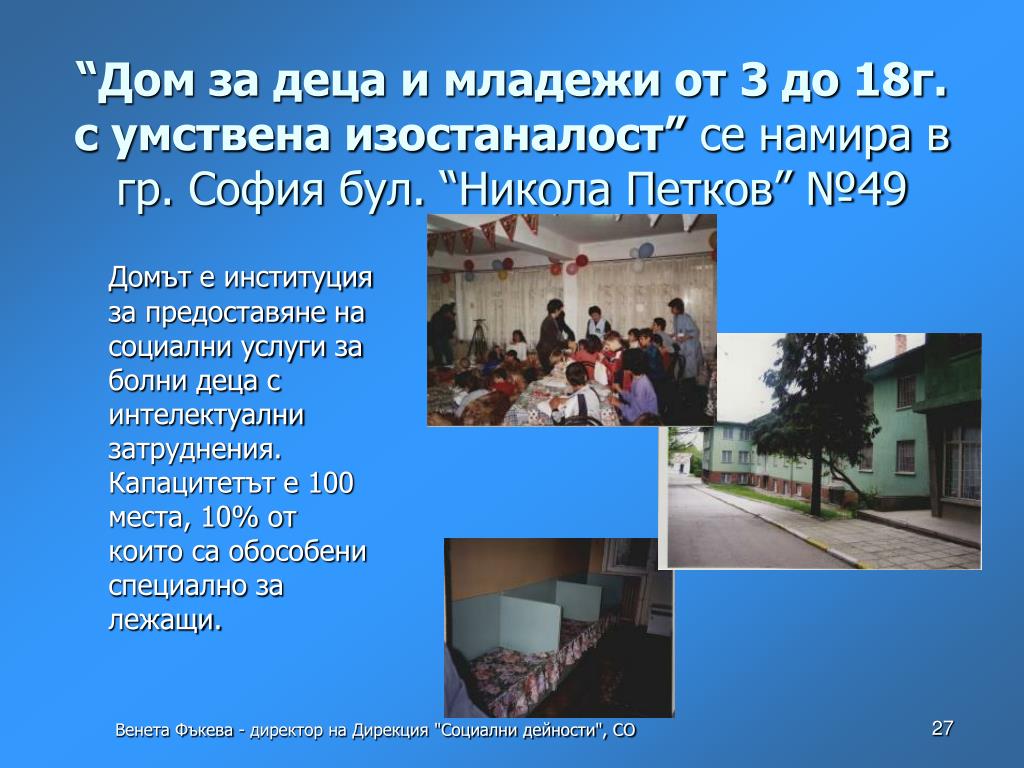 “Дом за деца и младежи от 3 до 18г. с умствена изостаналост” се намира в гр. София бул. “Никола Петков” №49

Домът е институция за предоставяне на социални услуги за болни деца с интелектуални затруднения. Капацитетът е 100 места, 10% от които са обособени специално за лежащи.

Венета Фъкева - директор на Дирекция "Социални дейности", СО

27